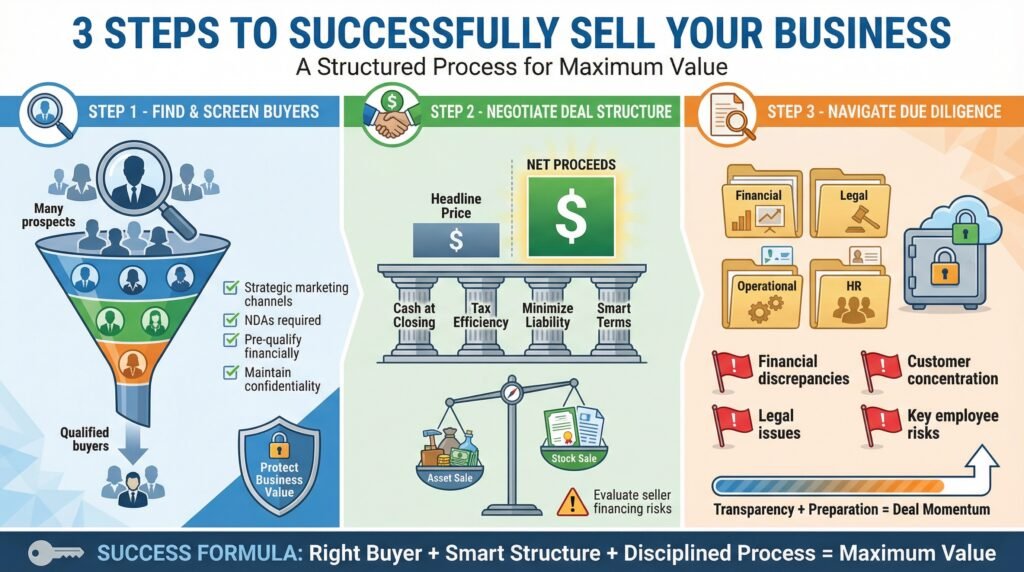 3 STEPS TO SUCCESSFULLY SELL YOUR BUSINESS
A Structured Process for Maximum Value

STEP 1 - FIND & SCREEN BUYERS

Many prospects

Strategic marketing channels
NDAs required
Pre-qualify financially
Maintain confidentiality

Qualified buyers

Protect Business Value

STEP 2 - NEGOTIATE DEAL STRUCTURE

Headline Price
$
NET PROCEEDS
$

Cash at Closing
Tax Efficiency
Minimize Liability
Smart Terms

Asset Sale
Stock Sale

Evaluate seller financing risks

STEP 3 - NAVIGATE DUE DILIGENCE

Financial
Legal
Operational
HR

Financial discrepancies
Customer concentration
Legal issues
Key employee risks

Transparency + Preparation = Deal Momentum

SUCCESS FORMULA: Right Buyer + Smart Structure + Disciplined Process = Maximum Value